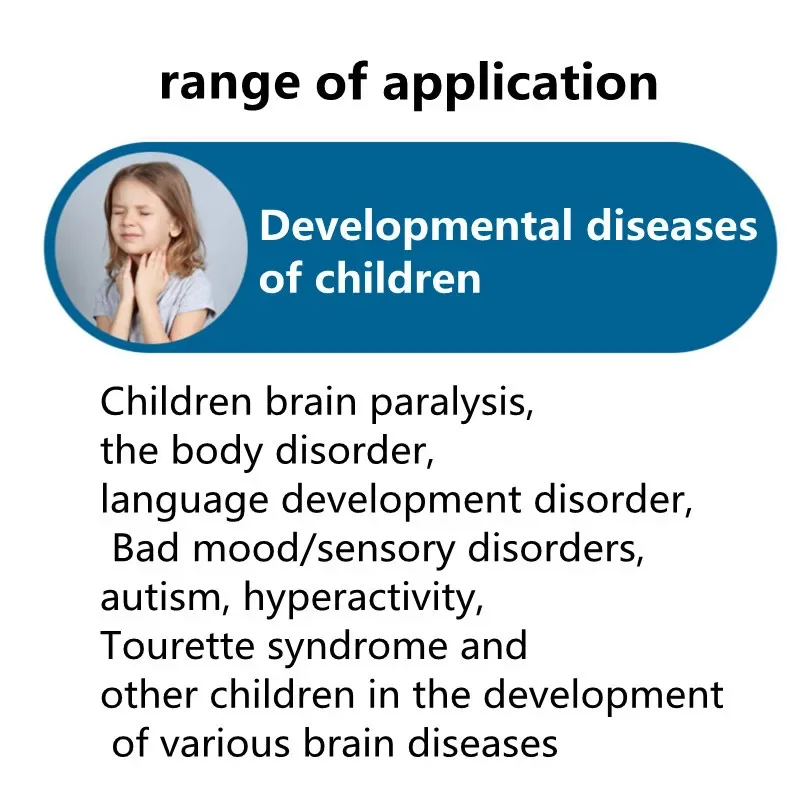 range of application

Developmental diseases of children

Children brain paralysis,
the body disorder,
language development disorder,
Bad mood/sensory disorders,
autism, hyperactivity,
Tourette syndrome and
other children in the development
of various brain diseases